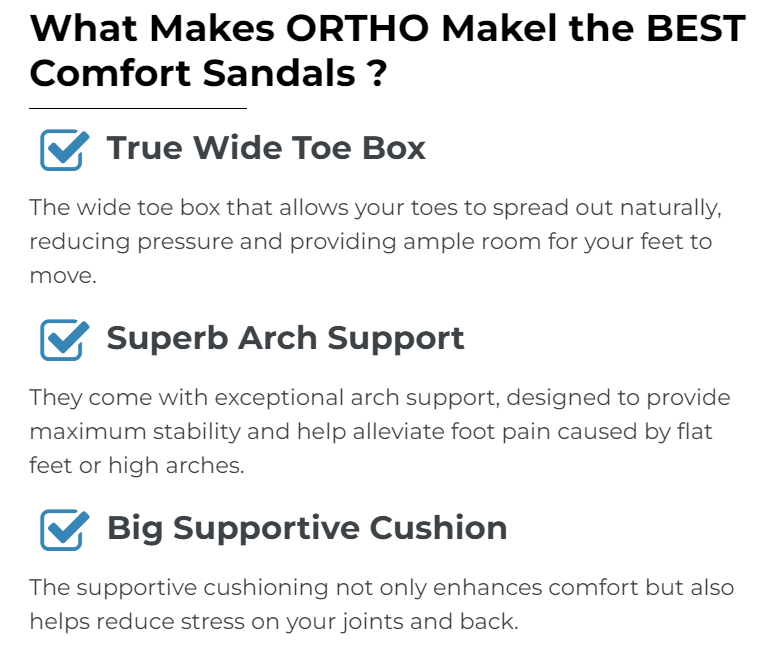 What Makes ORTHO Makel the BEST Comfort Sandals ?

True Wide Toe Box

The wide toe box that allows your toes to spread out naturally, reducing pressure and providing ample room for your feet to move.

Superb Arch Support

They come with exceptional arch support, designed to provide maximum stability and help alleviate foot pain caused by flat feet or high arches.

Big Supportive Cushion

The supportive cushioning not only enhances comfort but also helps reduce stress on your joints and back.